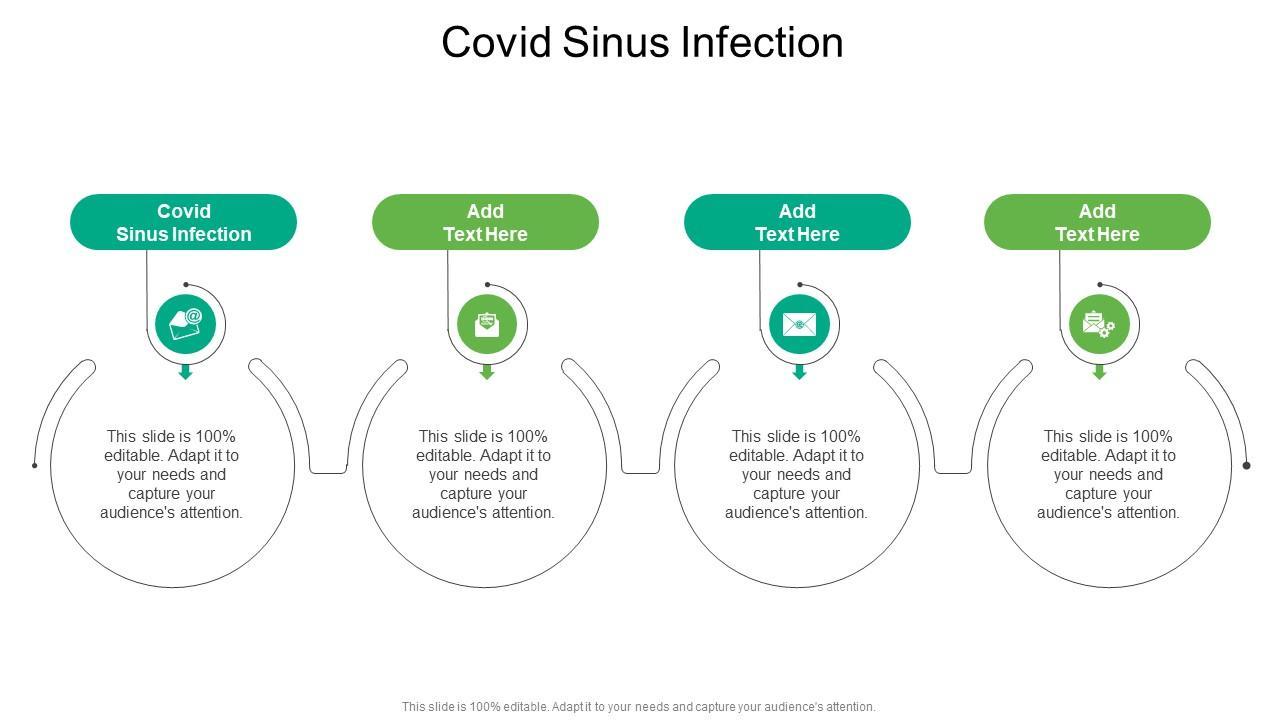 Covid Sinus Infection

Covid Sinus Infection

This slide is 100% editable. Adapt it to your needs and capture your audience's attention.

Add Text Here

This slide is 100% editable. Adapt it to your needs and capture your audience's attention.

Add Text Here

This slide is 100% editable. Adapt it to your needs and capture your audience's attention.

Add Text Here

This slide is 100% editable. Adapt it to your needs and capture your audience's attention.

This slide is 100% editable. Adapt it to your needs and capture your audience's attention.